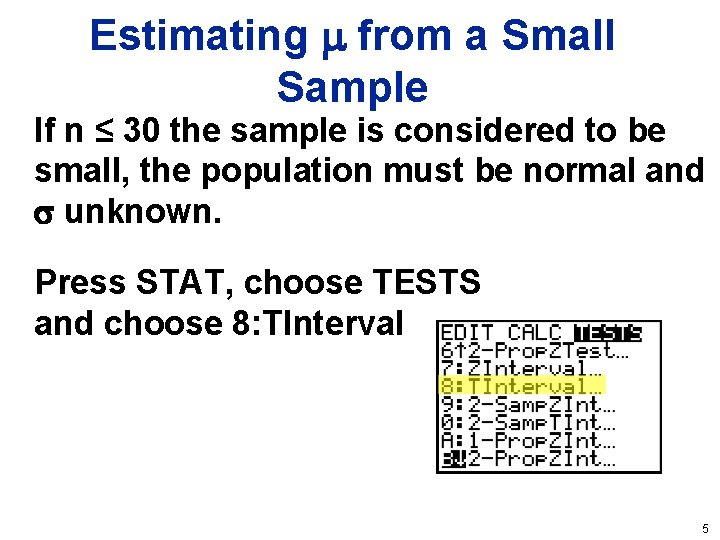 Estimating $\mu$ from a Small Sample

If n $\leq$ 30 the sample is considered to be small, the population must be normal and $\sigma$ unknown.

Press STAT, choose TESTS and choose 8:TInterval

EDIT CALC TESTS
6↑2-PropZTest…
7:ZInterval…
8:TInterval…
9:2-SampZInt…
0:2-SampTInt…
A:1-PropZInt…
B↓2-PropZInt…

5